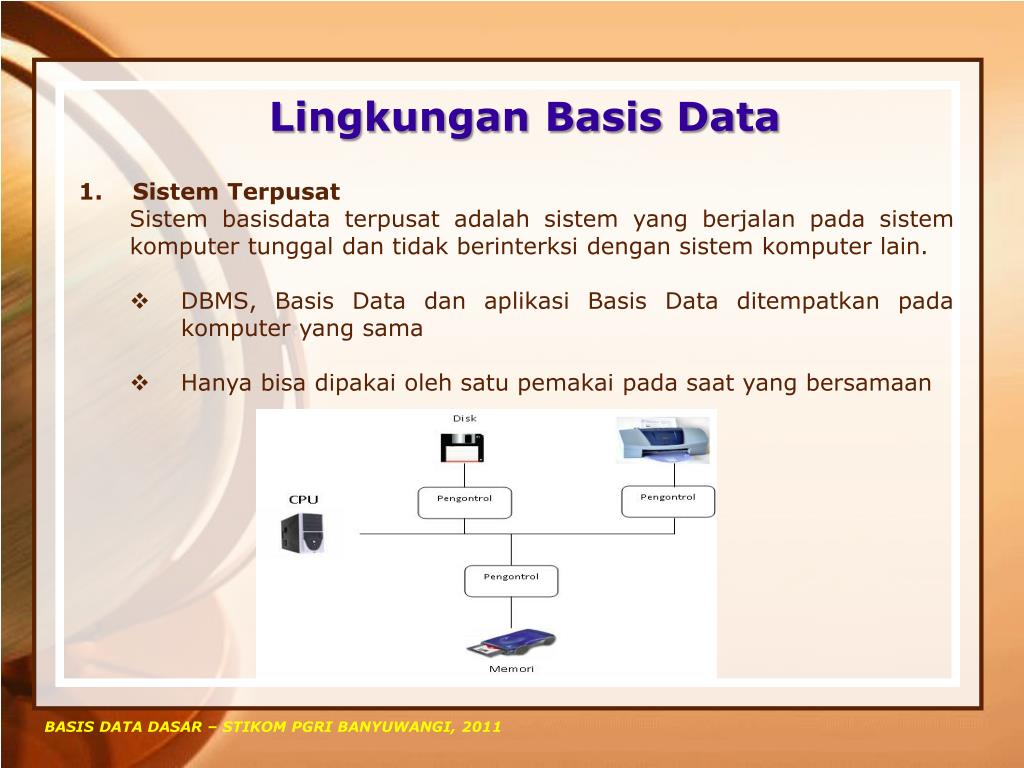 Lingkungan Basis Data

1. Sistem Terpusat
Sistem basisdata terpusat adalah sistem yang berjalan pada sistem komputer tunggal dan tidak berinterksi dengan sistem komputer lain.

❖ DBMS, Basis Data dan aplikasi Basis Data ditempatkan pada komputer yang sama

❖ Hanya bisa dipakai oleh satu pemakai pada saat yang bersamaan

Disk

CPU

Pengontrol

Pengontrol

Pengontrol

Memori

BASIS DATA DASAR – STIKOM PGRI BANYUWANGI, 2011